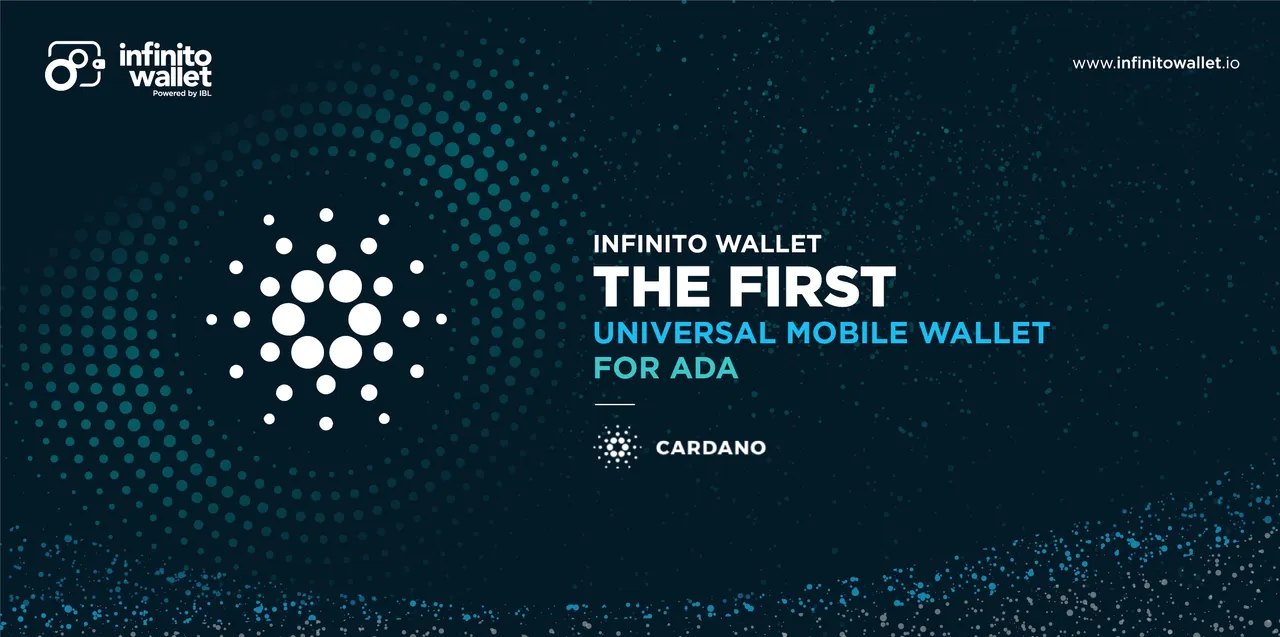 infinito wallet
Powered by IBL

www.infinitowallet.io

INFINITO WALLET
THE FIRST
UNIVERSAL MOBILE WALLET
FOR ADA

CARDANO